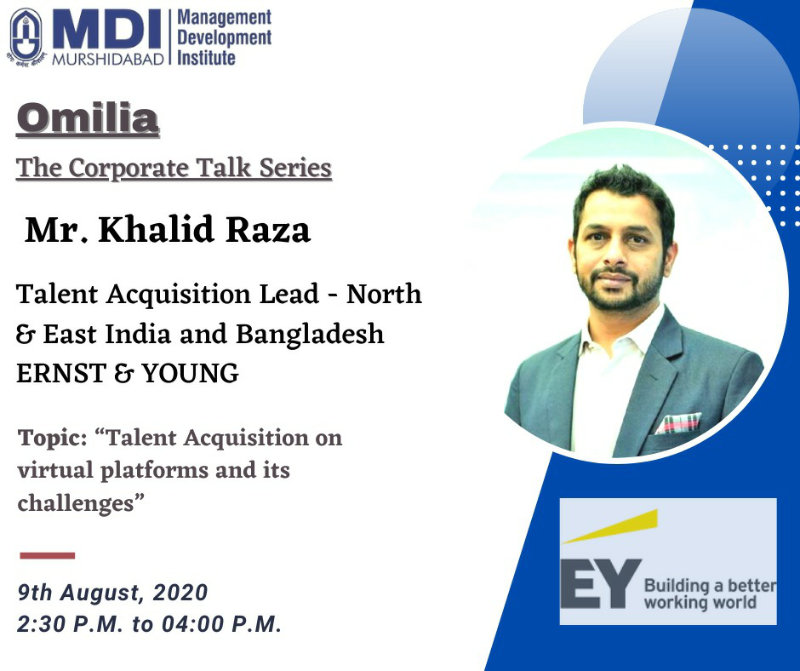 MDI MURSHIDABAD Management Development Institute

Omilia

The Corporate Talk Series

Mr. Khalid Raza

Talent Acquisition Lead - North & East India and Bangladesh ERNST & YOUNG

Topic: “Talent Acquisition on virtual platforms and its challenges”

9th August, 2020
2:30 P.M. to 04:00 P.M.

EY Building a better working world